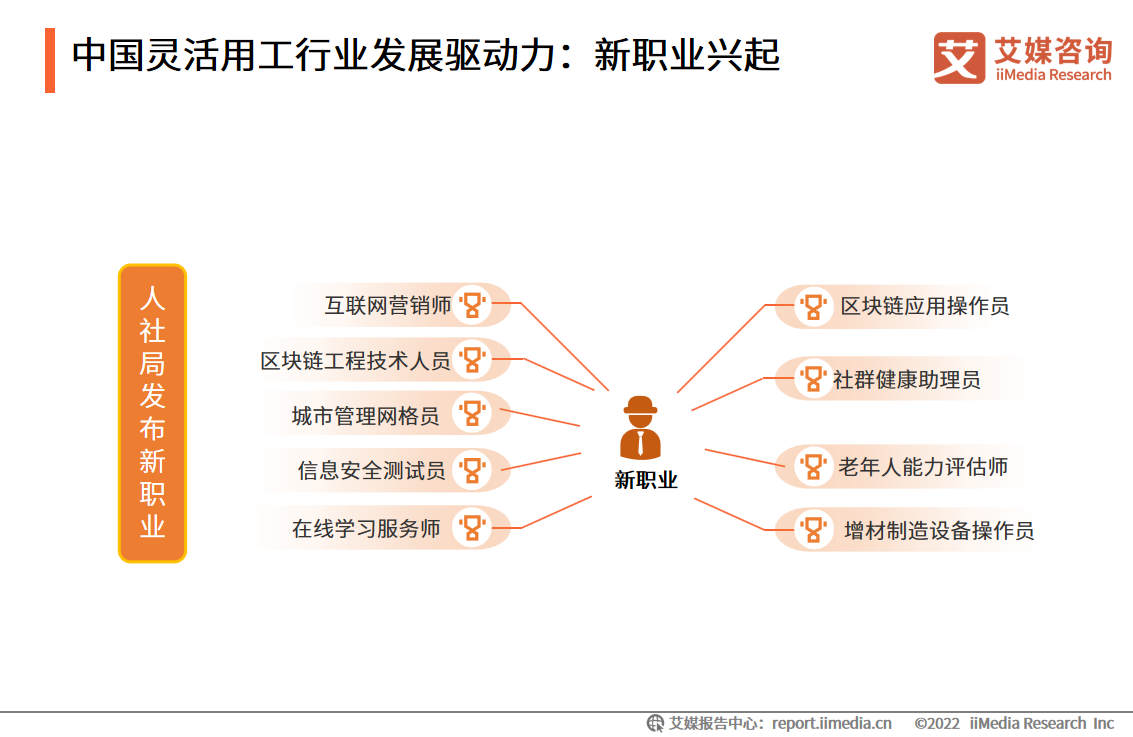 中国灵活用工行业发展驱动力：新职业兴起

艾媒咨询
iiMedia Research

人社局发布新职业

互联网营销师
区块链工程技术人员
城市管理网格员
信息安全测试员
在线学习服务师

新职业

区块链应用操作员
社群健康助理员
老年人能力评估师
增材制造设备操作员

艾媒报告中心：report.iimedia.cn ©2022 iiMedia Research Inc